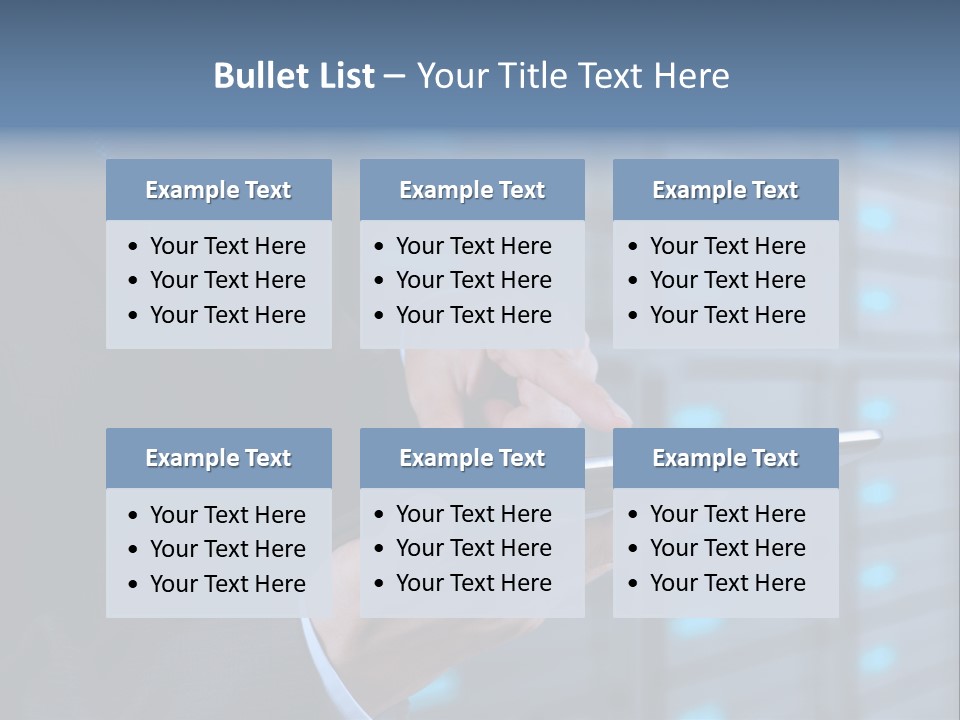 Bullet List – Your Title Text Here

Example Text
• Your Text Here
• Your Text Here
• Your Text Here

Example Text
• Your Text Here
• Your Text Here
• Your Text Here

Example Text
• Your Text Here
• Your Text Here
• Your Text Here

Example Text
• Your Text Here
• Your Text Here
• Your Text Here

Example Text
• Your Text Here
• Your Text Here
• Your Text Here

Example Text
• Your Text Here
• Your Text Here
• Your Text Here